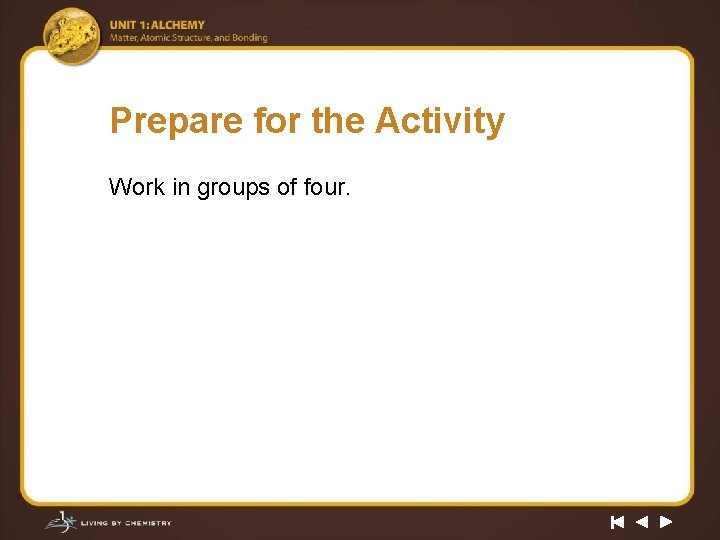 UNIT 1: ALCHEMY
Matter, Atomic Structure, and Bonding

Prepare for the Activity

Work in groups of four.

LIVING BY CHEMISTRY